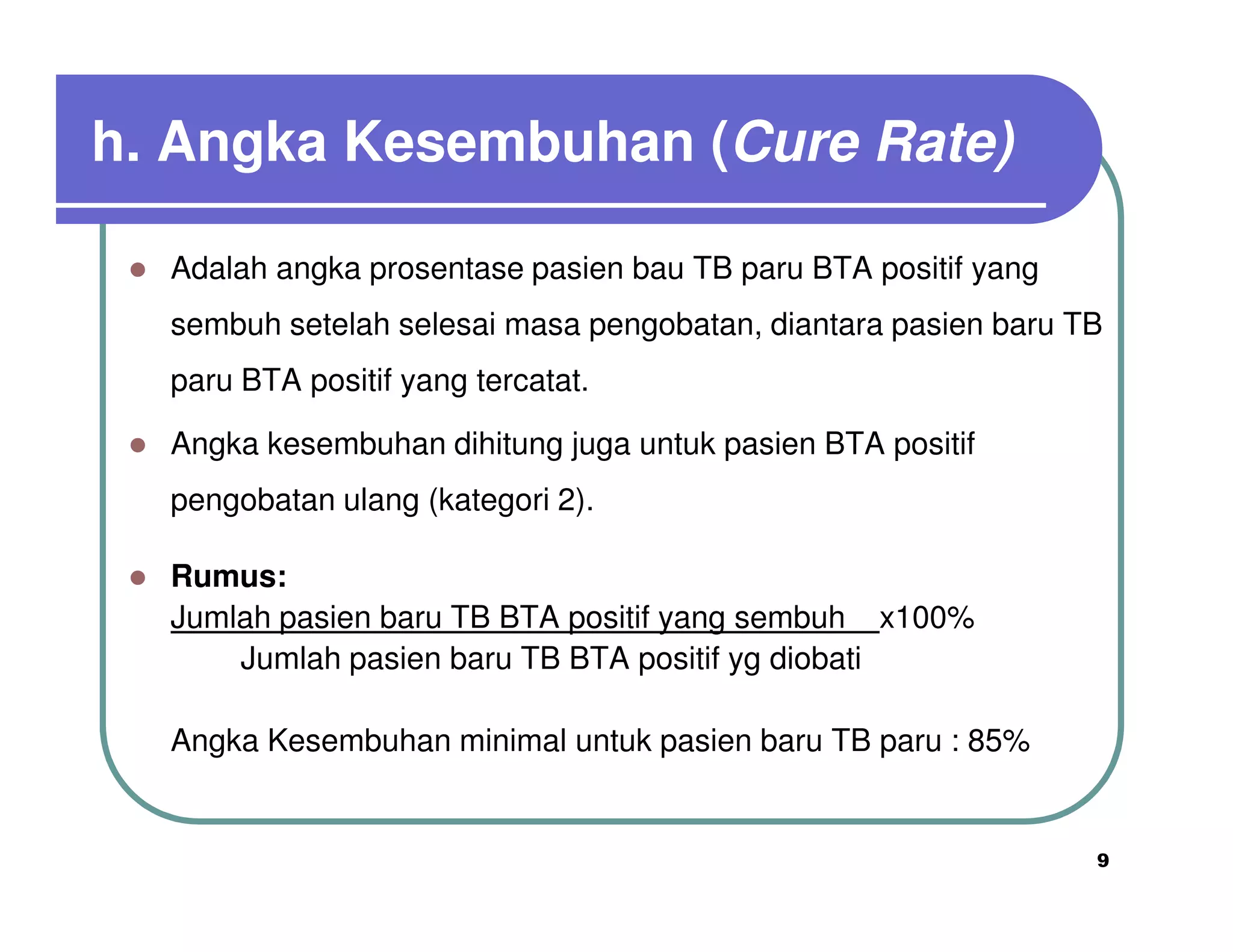 h. Angka Kesembuhan (Cure Rate)

Adalah angka prosentase pasien bau TB paru BTA positif yang sembuh setelah selesai masa pengobatan, diantara pasien baru TB paru BTA positif yang tercatat.

Angka kesembuhan dihitung juga untuk pasien BTA positif pengobatan ulang (kategori 2).

Rumus:
$\frac{\text{Jumlah pasien baru TB BTA positif yang sembuh}}{\text{Jumlah pasien baru TB BTA positif yg diobati}}$ x100%

Angka Kesembuhan minimal untuk pasien baru TB paru : 85%

9